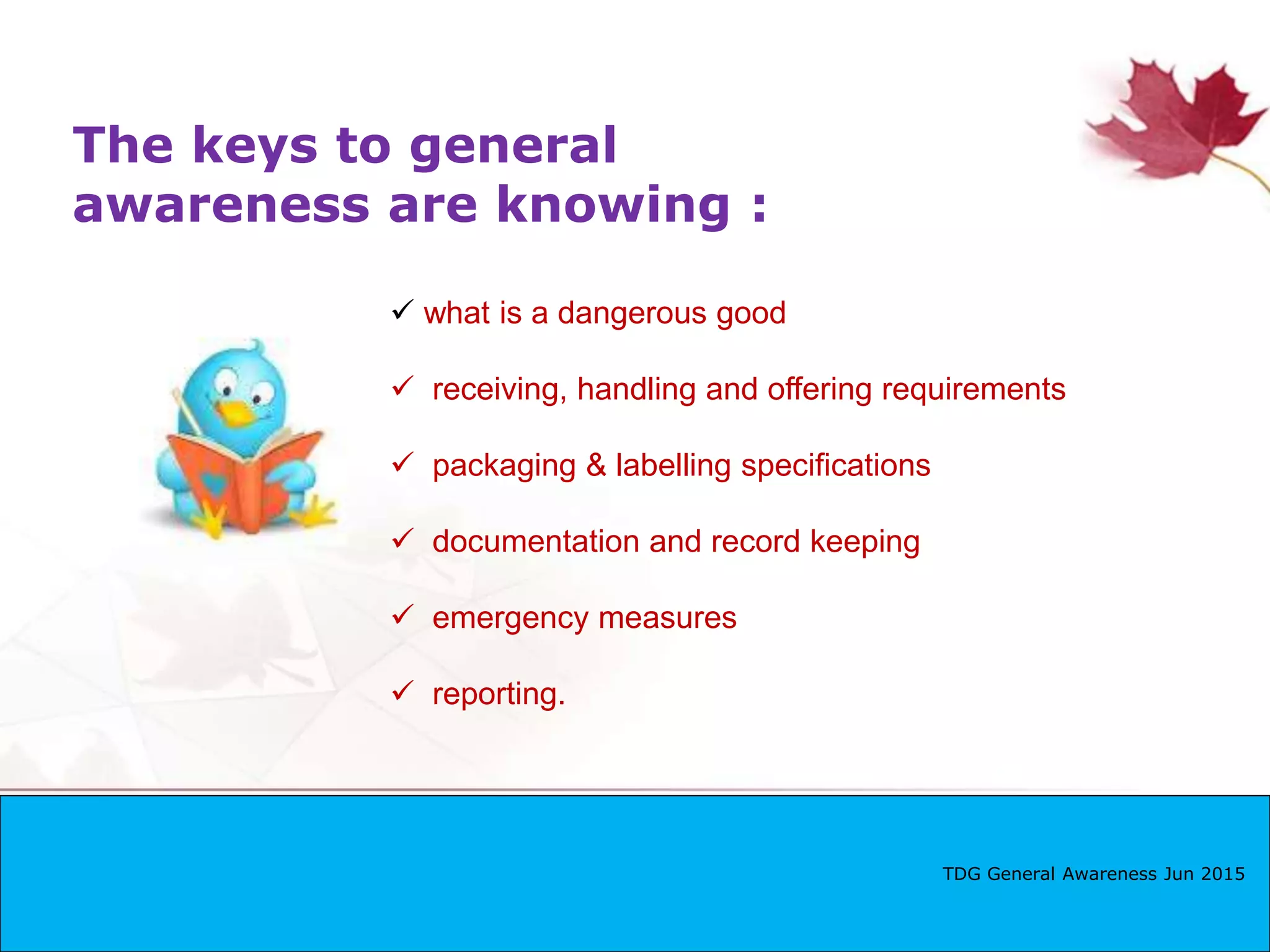 The keys to general awareness are knowing :

✓ what is a dangerous good

✓ receiving, handling and offering requirements

✓ packaging & labelling specifications

✓ documentation and record keeping

✓ emergency measures

✓ reporting.

TDG General Awareness Jun 2015